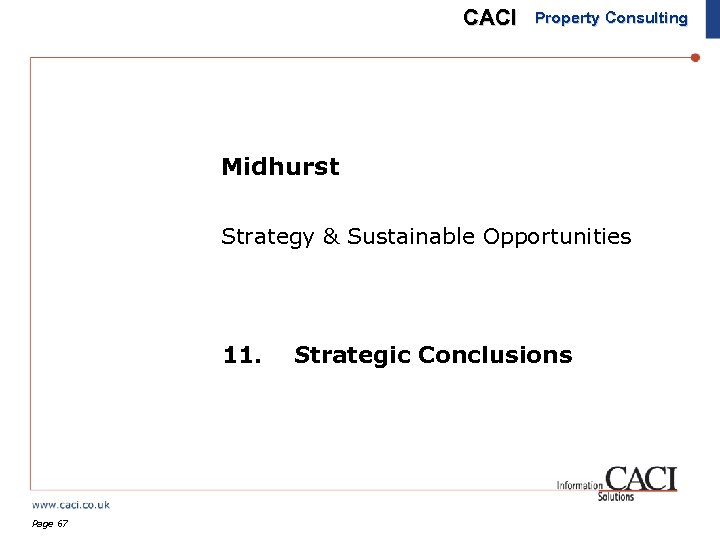 CACI Property Consulting

Midhurst

Strategy & Sustainable Opportunities

11. Strategic Conclusions

Information CACI Solutions

www.caci.co.uk

Page 67